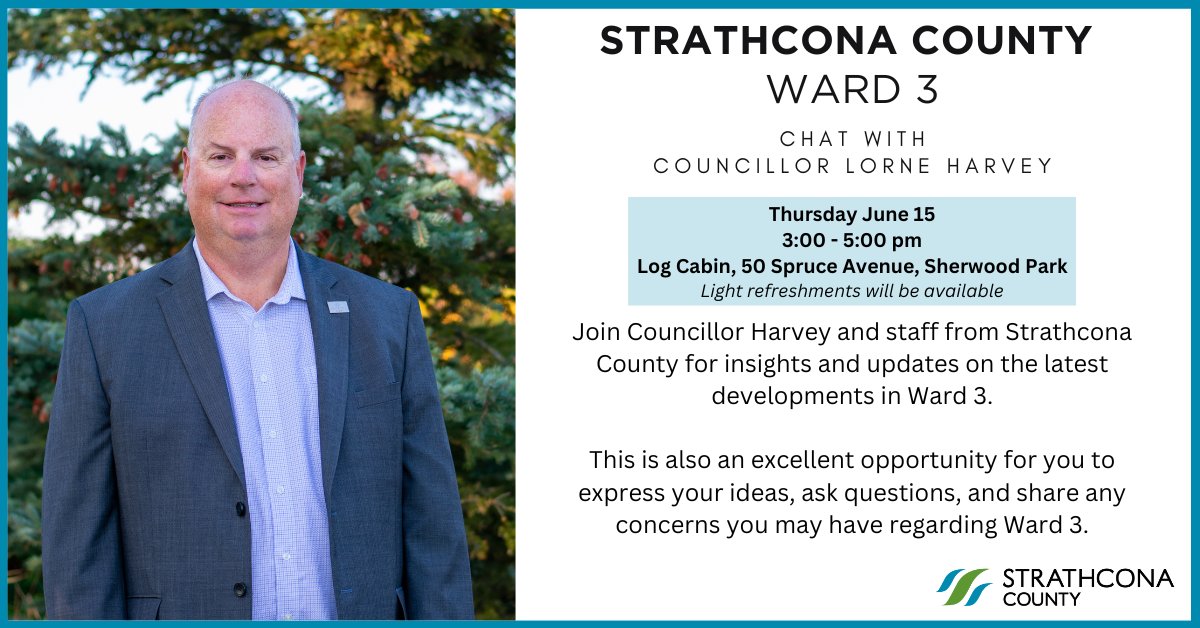 STRATHCONA COUNTY
WARD 3

CHAT WITH
COUNCILLOR LORNE HARVEY

Thursday June 15
3:00 - 5:00 pm
Log Cabin, 50 Spruce Avenue, Sherwood Park
Light refreshments will be available

Join Councillor Harvey and staff from Strathcona County for insights and updates on the latest developments in Ward 3.

This is also an excellent opportunity for you to express your ideas, ask questions, and share any concerns you may have regarding Ward 3.

STRATHCONA COUNTY